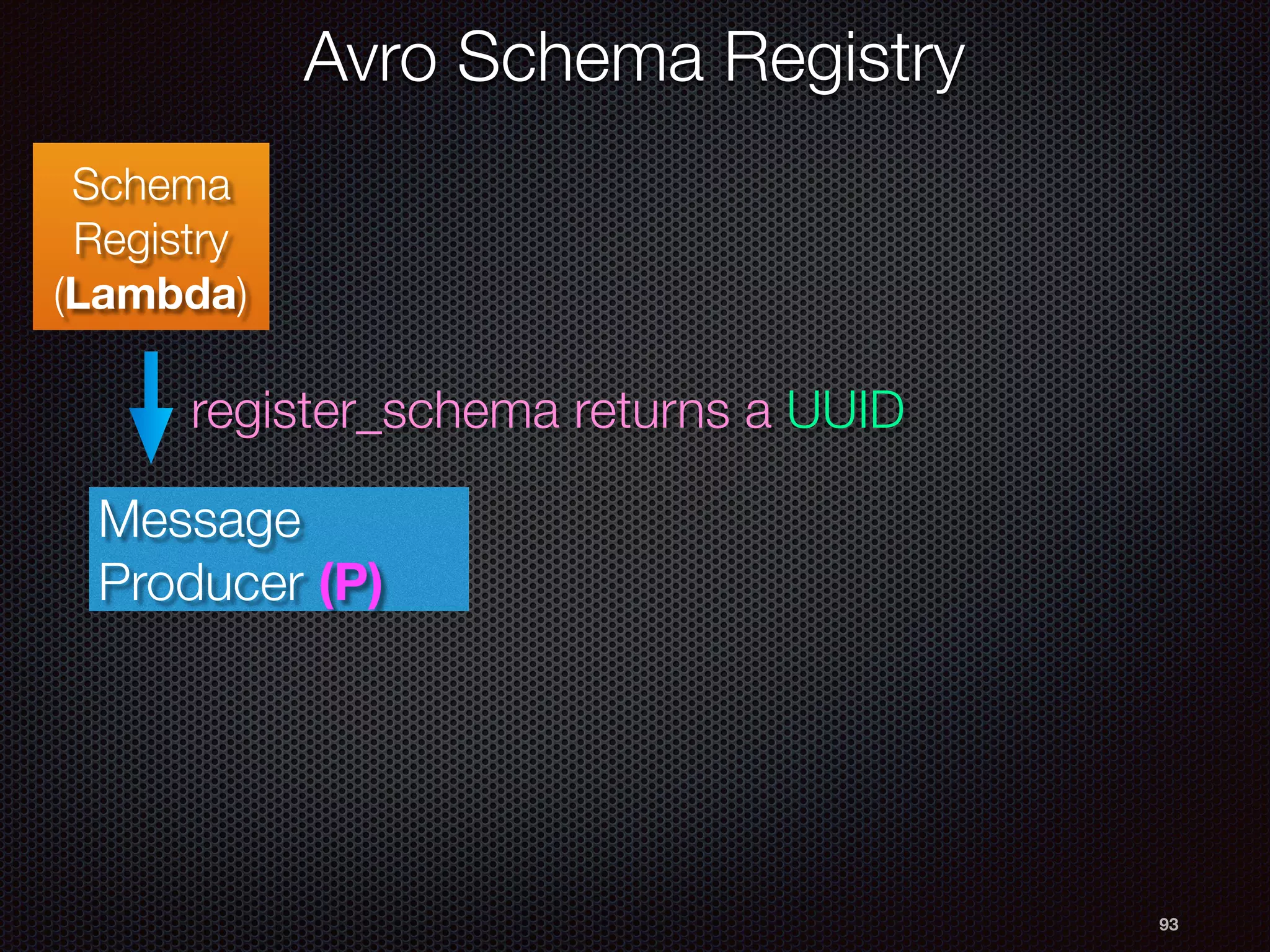 Avro Schema Registry

Schema Registry (Lambda)

register_schema returns a UUID

Message Producer (P)

93